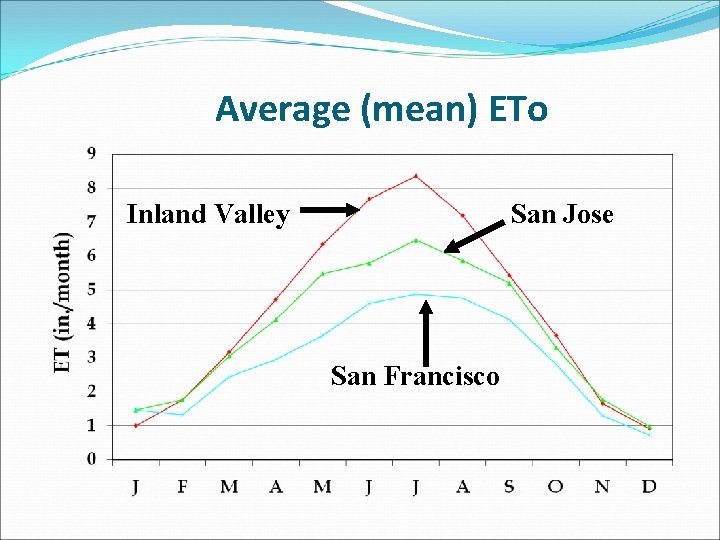 Average (mean) ETo

ET (in./month)

9
8
7
6
5
4
3
2
1
0

Inland Valley
San Jose
San Francisco

J F M A M J J A S O N D